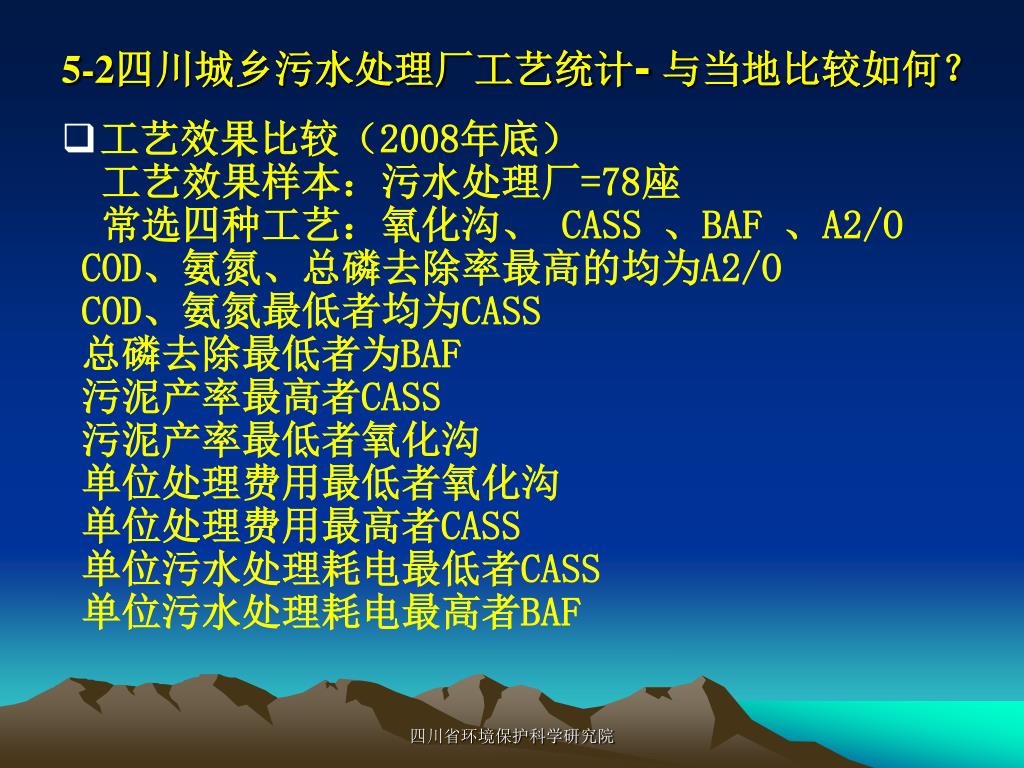 5-2四川城乡污水处理厂工艺统计- 与当地比较如何？

❑工艺效果比较（2008年底）
工艺效果样本：污水处理厂=78座
常选四种工艺：氧化沟、 CASS 、BAF 、A2/O
COD、氨氮、总磷去除率最高的均为A2/O
COD、氨氮最低者均为CASS
总磷去除最低者为BAF
污泥产率最高者CASS
污泥产率最低者氧化沟
单位处理费用最低者氧化沟
单位处理费用最高者CASS
单位污水处理耗电最低者CASS
单位污水处理耗电最高者BAF

四川省环境保护科学研究院